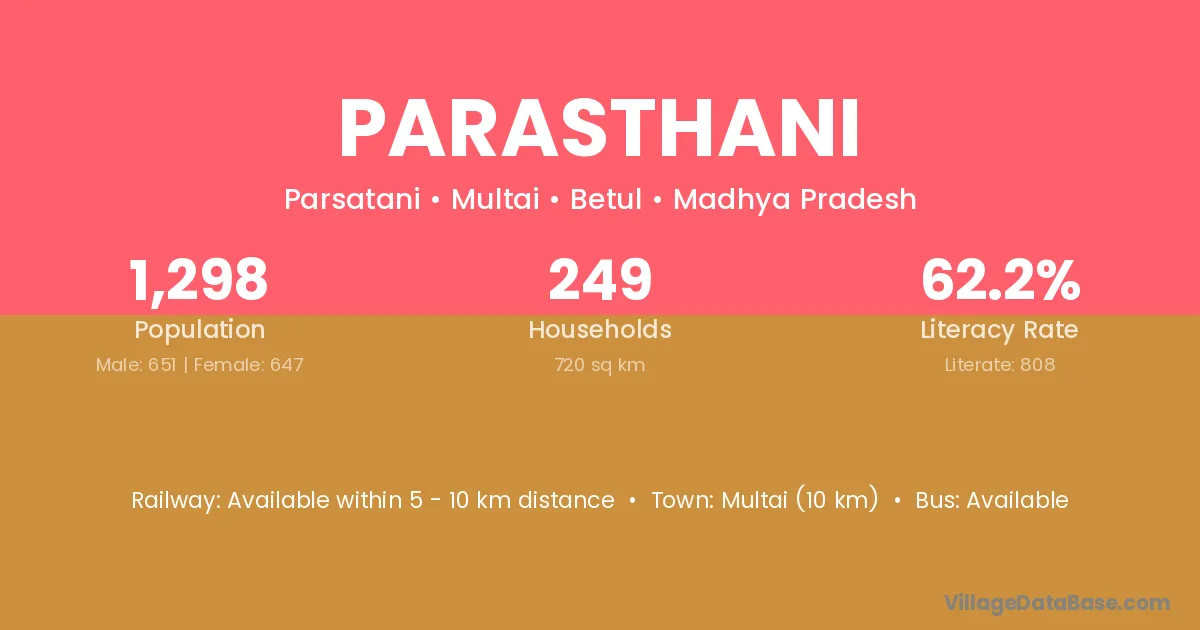 PARASTHANI

Parsatani • Multai • Betul • Madhya Pradesh

1,298
Population
Male: 651 | Female: 647

249
Households
720 sq km

62.2%
Literacy Rate
Literate: 808

Railway: Available within 5 - 10 km distance • Town: Multai (10 km) • Bus: Available

VillageDataBase.com